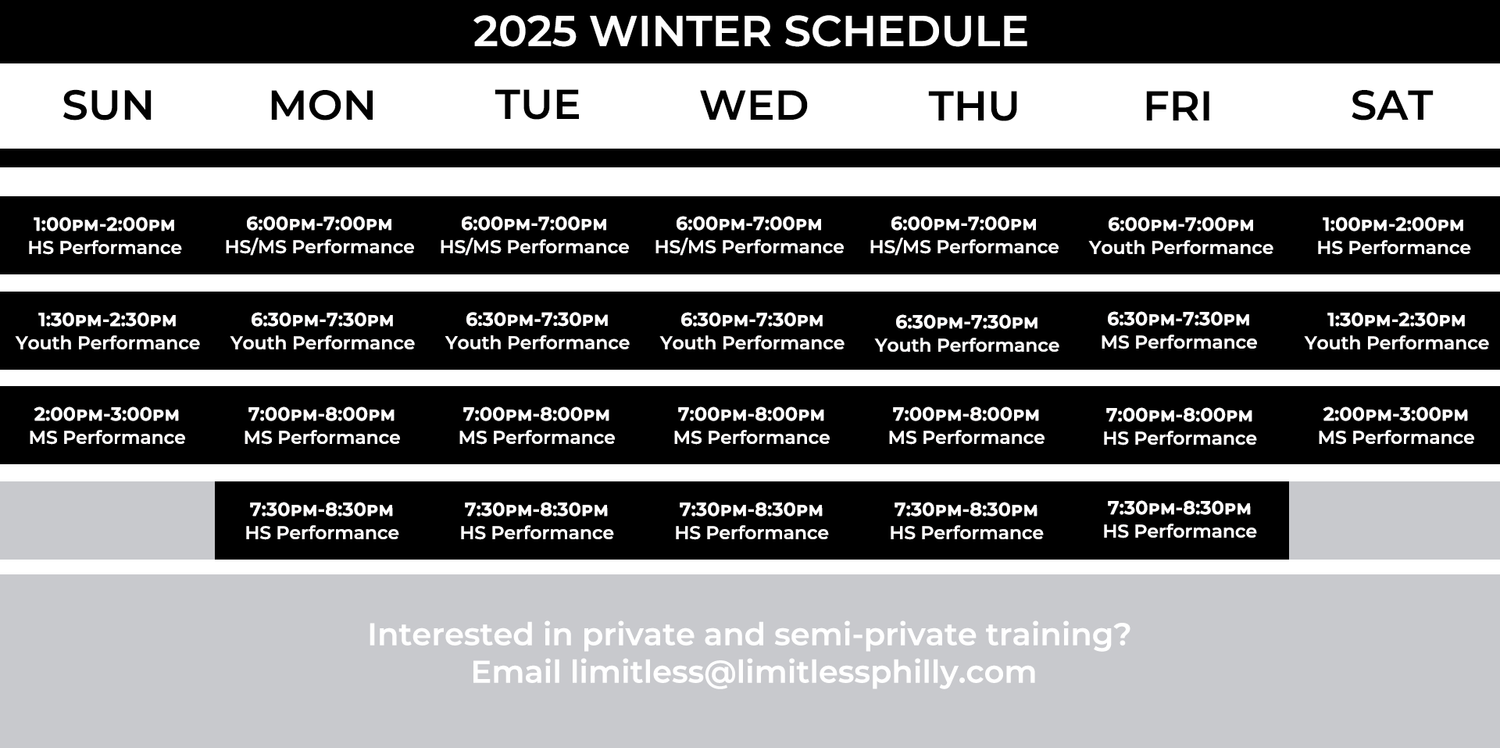 2025 WINTER SCHEDULE

| SUN | MON | TUE | WED | THU | FRI | SAT |
|---|---|---|---|---|---|---|
| 1:00PM-2:00PM HS Performance | 6:00PM-7:00PM HS/MS Performance | 6:00PM-7:00PM HS/MS Performance | 6:00PM-7:00PM HS/MS Performance | 6:00PM-7:00PM HS/MS Performance | 6:00PM-7:00PM Youth Performance | 1:00PM-2:00PM HS Performance |
| 1:30PM-2:30PM Youth Performance | 6:30PM-7:30PM Youth Performance | 6:30PM-7:30PM Youth Performance | 6:30PM-7:30PM Youth Performance | 6:30PM-7:30PM Youth Performance | 6:30PM-7:30PM MS Performance | 1:30PM-2:30PM Youth Performance |
| 2:00PM-3:00PM MS Performance | 7:00PM-8:00PM MS Performance | 7:00PM-8:00PM MS Performance | 7:00PM-8:00PM MS Performance | 7:00PM-8:00PM MS Performance | 7:00PM-8:00PM HS Performance | 2:00PM-3:00PM MS Performance |
| | 7:30PM-8:30PM HS Performance | 7:30PM-8:30PM HS Performance | 7:30PM-8:30PM HS Performance | 7:30PM-8:30PM HS Performance | 7:30PM-8:30PM HS Performance | |

Interested in private and semi-private training?
Email limitless@limitlessphilly.com